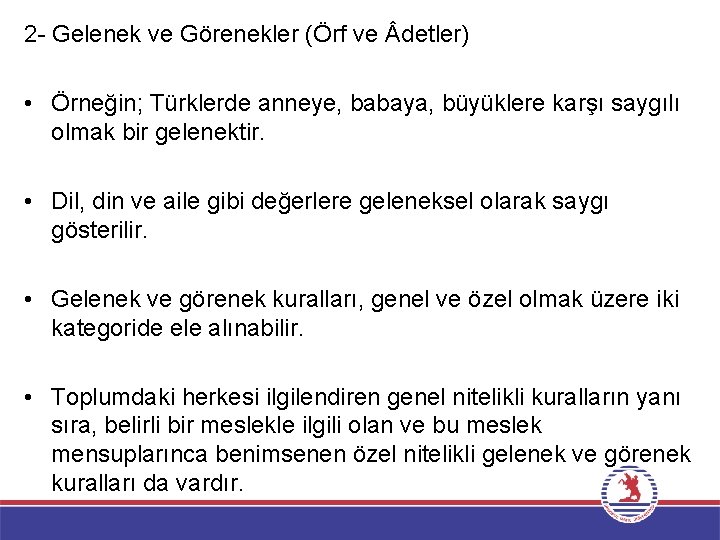 2- Gelenek ve Görenekler (Örf ve Âdetler)

• Örneğin; Türklerde anneye, babaya, büyüklere karşı saygılı olmak bir gelenektir.

• Dil, din ve aile gibi değerlere geleneksel olarak saygı gösterilir.

• Gelenek ve görenek kuralları, genel ve özel olmak üzere iki kategoride ele alınabilir.

• Toplumdaki herkesi ilgilendiren genel nitelikli kuralların yanı sıra, belirli bir meslekle ilgili olan ve bu meslek mensuplarınca benimsenen özel nitelikli gelenek ve görenek kuralları da vardır.